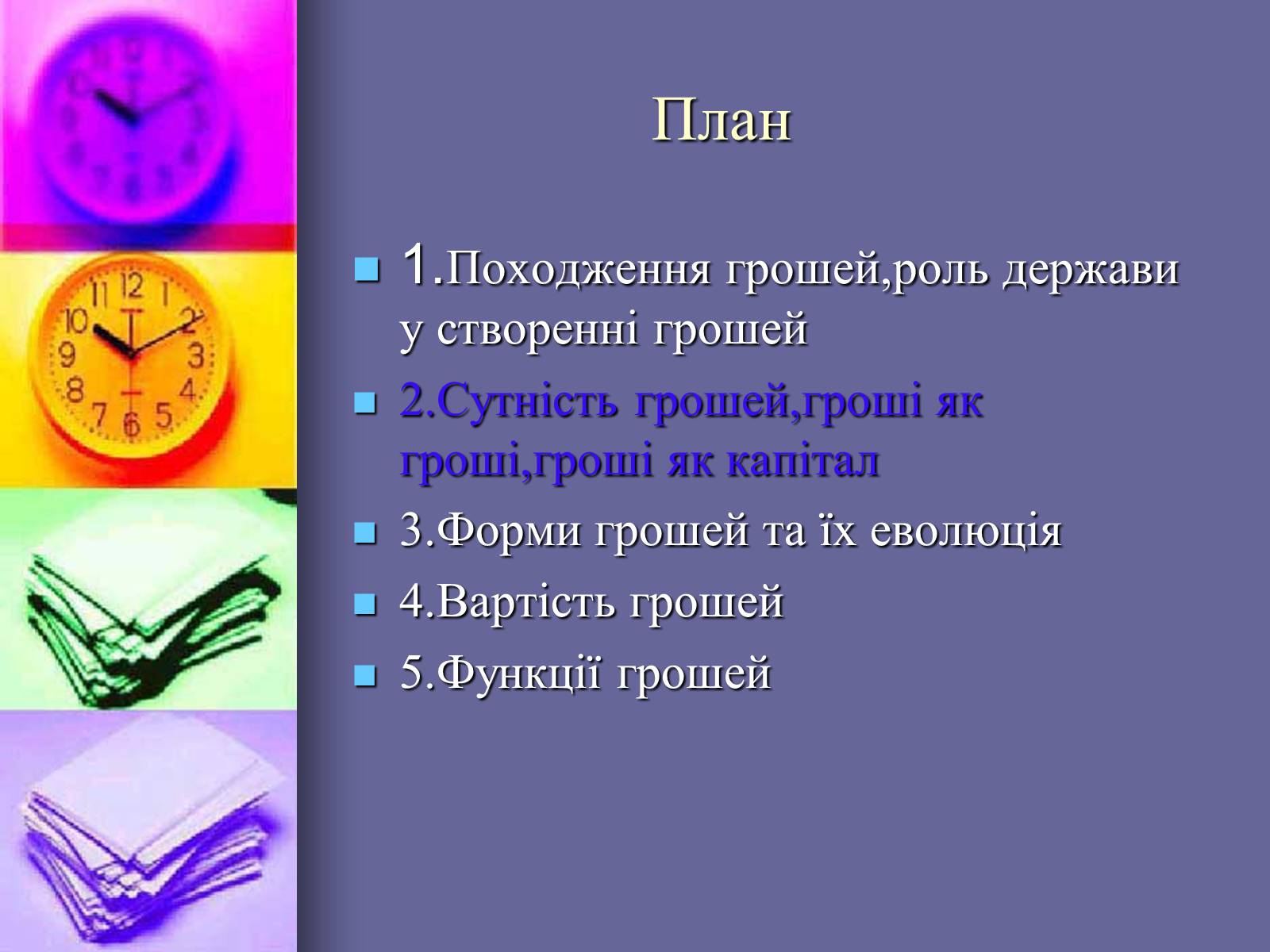 План

1.Походження грошей,роль держави у створенні грошей

2.Сутність грошей,гроші як гроші,гроші як капітал

3.Форми грошей та їх еволюція

4.Вартість грошей

5.Функції грошей